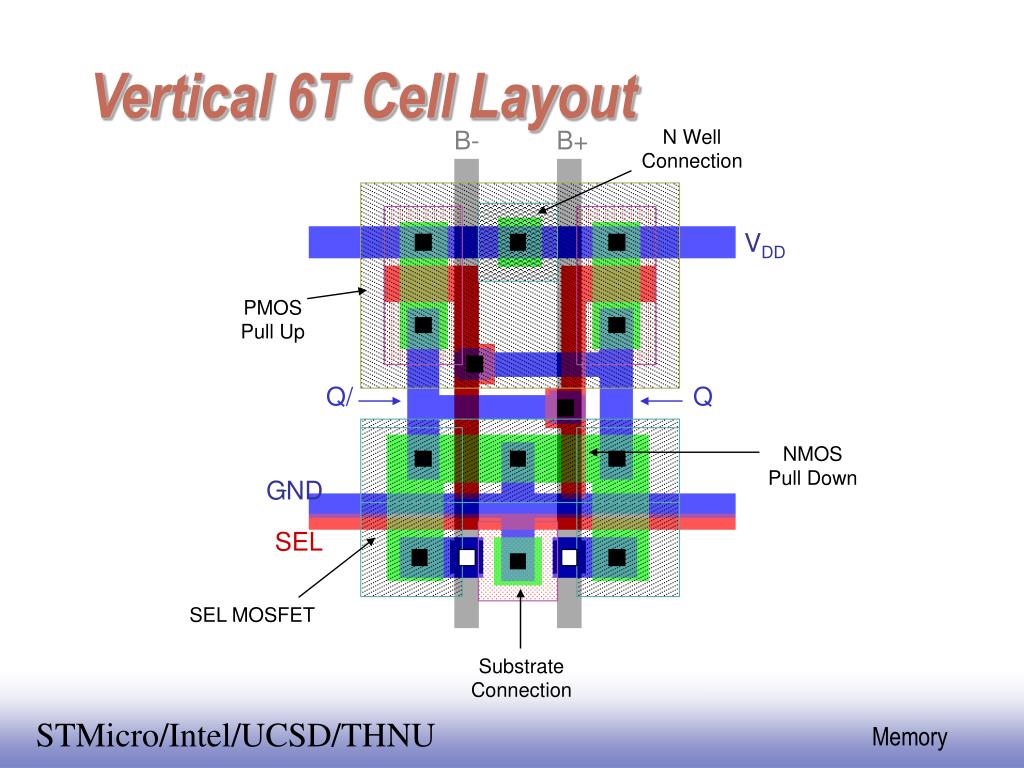 Vertical 6T Cell Layout

B-

B+

N Well Connection

$V_{DD}$

PMOS Pull Up

Q/

Q

NMOS Pull Down

GND

SEL

SEL MOSFET

Substrate Connection

STMicro/Intel/UCSD/THNU

Memory